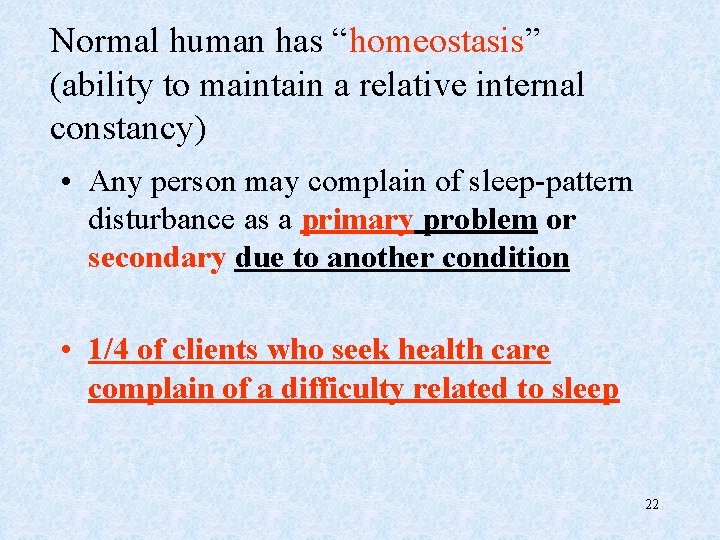 Normal human has “homeostasis” (ability to maintain a relative internal constancy)

• Any person may complain of sleep-pattern disturbance as a primary problem or secondary due to another condition

• 1/4 of clients who seek health care complain of a difficulty related to sleep

22